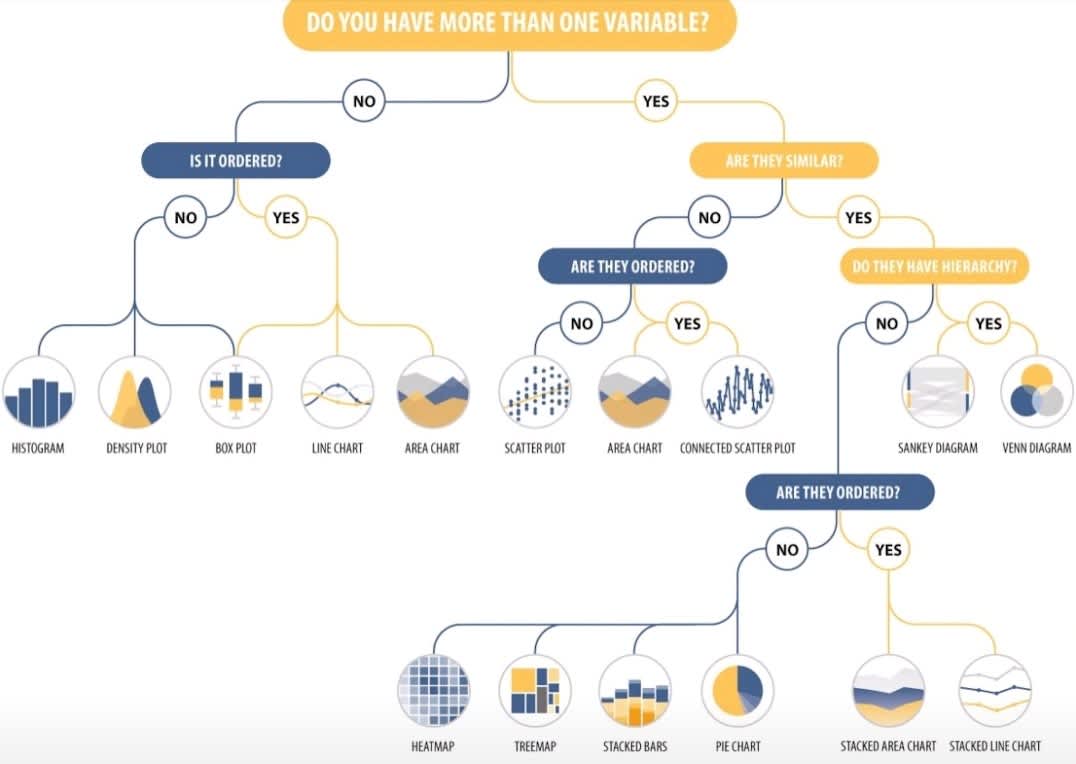 DO YOU HAVE MORE THAN ONE VARIABLE?

NO

YES

IS IT ORDERED?

NO

YES

HISTOGRAM

DENSITY PLOT

BOX PLOT

LINE CHART

AREA CHART

ARE THEY SIMILAR?

NO

YES

ARE THEY ORDERED?

NO

YES

SCATTER PLOT

AREA CHART

CONNECTED SCATTER PLOT

DO THEY HAVE HIERARCHY?

NO

YES

SANKEY DIAGRAM

VENN DIAGRAM

ARE THEY ORDERED?

NO

YES

HEATMAP

TREEMAP

STACKED BARS

PIE CHART

STACKED AREA CHART

STACKED LINE CHART